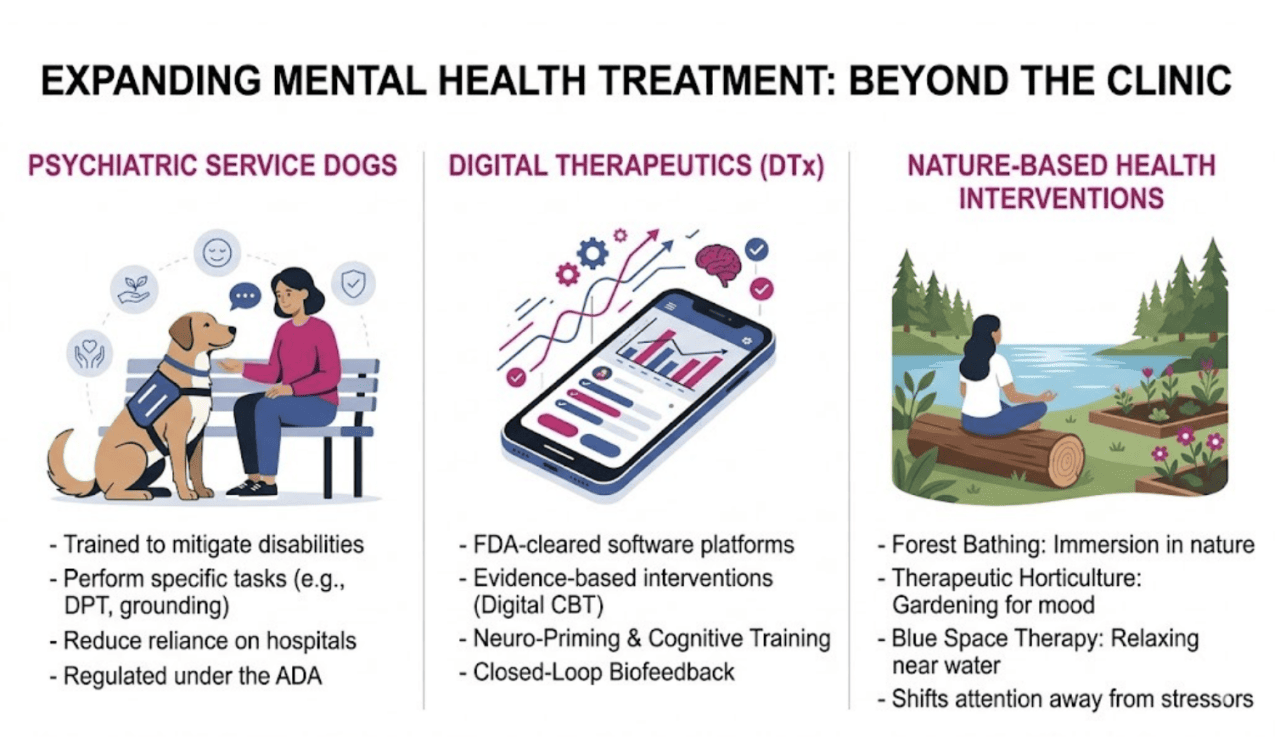 EXPANDING MENTAL HEALTH TREATMENT: BEYOND THE CLINIC

PSYCHIATRIC SERVICE DOGS

- Trained to mitigate disabilities
- Perform specific tasks (e.g., DPT, grounding)
- Reduce reliance on hospitals
- Regulated under the ADA

DIGITAL THERAPEUTICS (DTx)

- FDA-cleared software platforms
- Evidence-based interventions (Digital CBT)
- Neuro-Priming & Cognitive Training
- Closed-Loop Biofeedback

NATURE-BASED HEALTH INTERVENTIONS

- Forest Bathing: Immersion in nature
- Therapeutic Horticulture: Gardening for mood
- Blue Space Therapy: Relaxing near water
- Shifts attention away from stressors